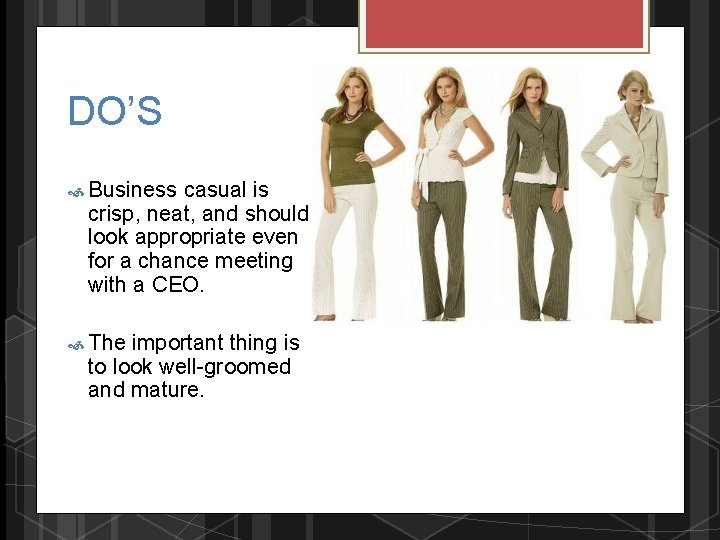 DO’S

Business casual is crisp, neat, and should look appropriate even for a chance meeting with a CEO.

The important thing is to look well-groomed and mature.